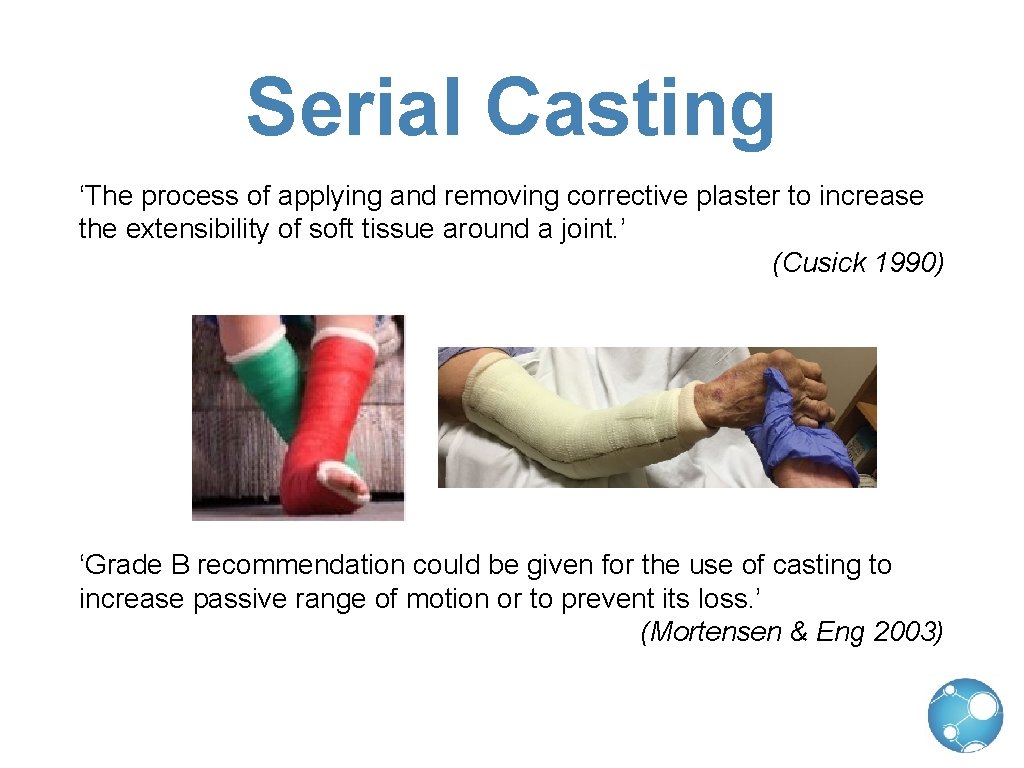 Serial Casting

‘The process of applying and removing corrective plaster to increase the extensibility of soft tissue around a joint.’

(Cusick 1990)

‘Grade B recommendation could be given for the use of casting to increase passive range of motion or to prevent its loss.’

(Mortensen & Eng 2003)